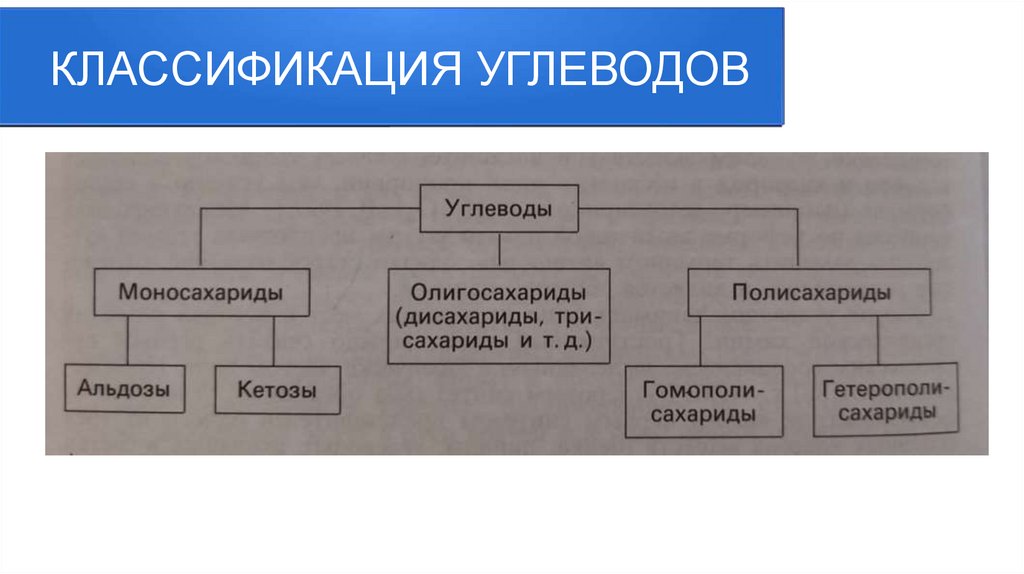 КЛАССИФИКАЦИЯ УГЛЕВОДОВ

Углеводы

Моносахариды

Олигосахариды (дисахариды, трисахариды и т. д.)

Полисахариды

Альдозы

Кетозы

Гомополисахариды

Гетерополисахариды